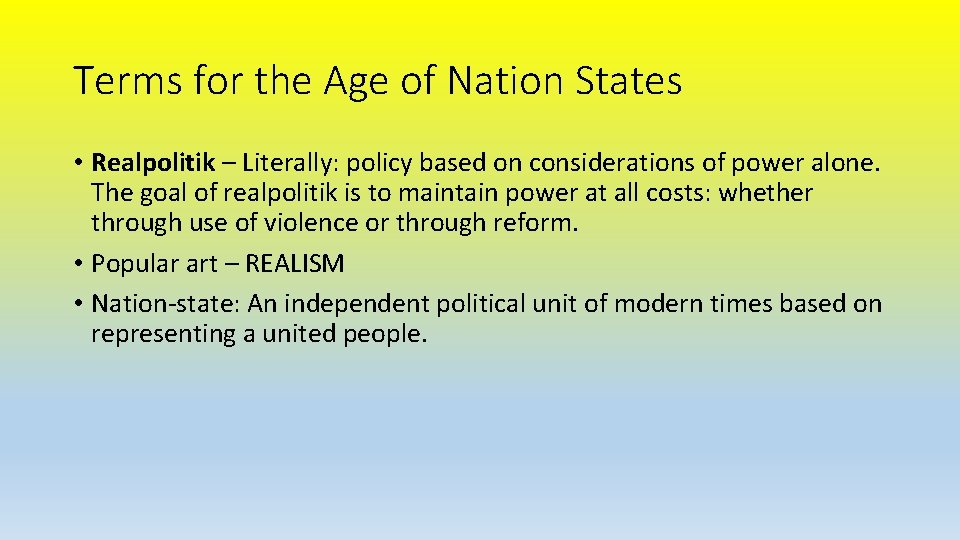 Terms for the Age of Nation States

• Realpolitik – Literally: policy based on considerations of power alone. The goal of realpolitik is to maintain power at all costs: whether through use of violence or through reform.

• Popular art – REALISM

• Nation-state: An independent political unit of modern times based on representing a united people.